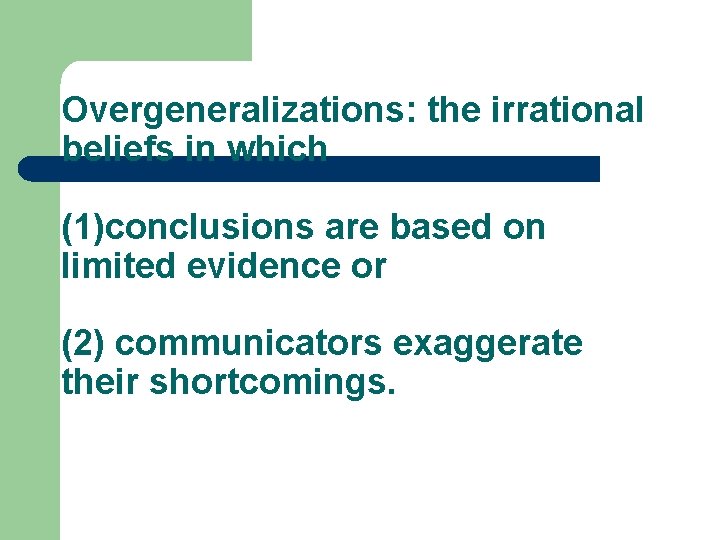 Overgeneralizations: the irrational beliefs in which

(1)conclusions are based on limited evidence or

(2) communicators exaggerate their shortcomings.